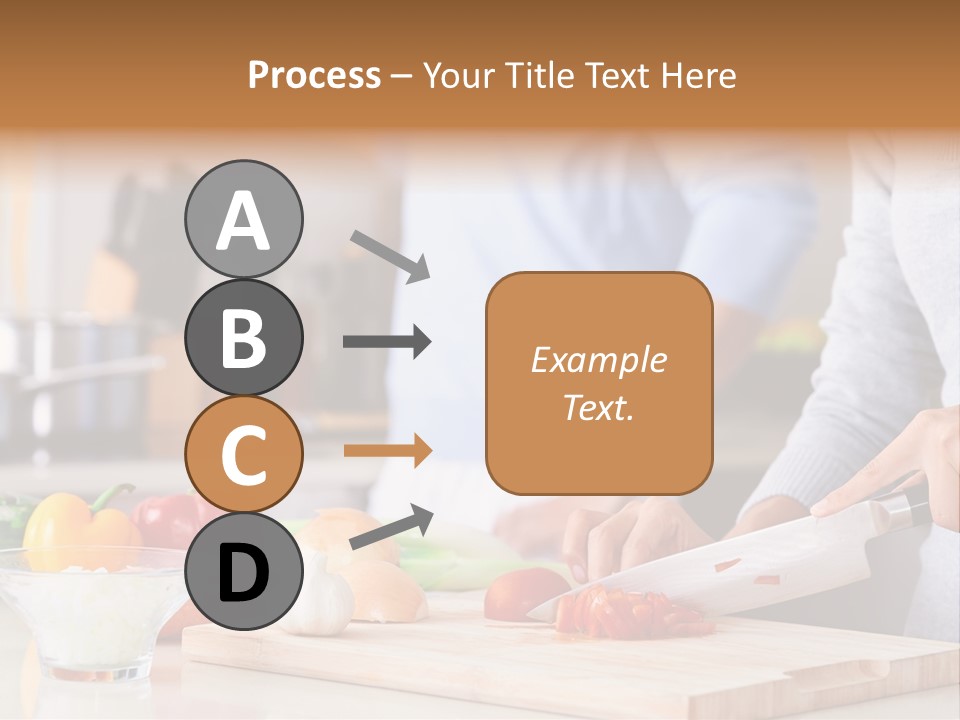 Process – Your Title Text Here

A

B

C

D

Example Text.